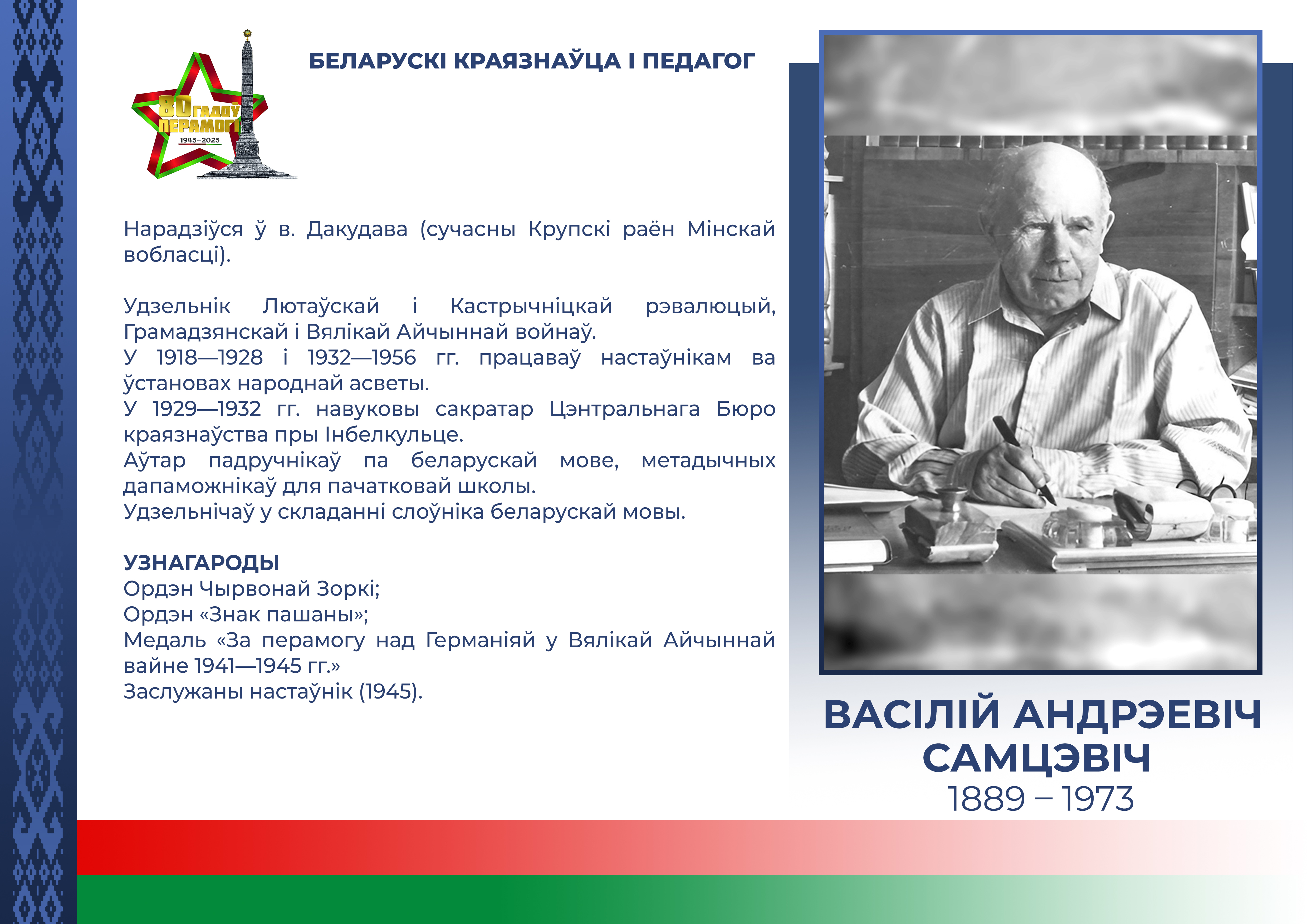 80 ГАДОЎ ПЕРАМОГІ
1945–2025

БЕЛАРУСКІ КРАЯЗНАЎЦА І ПЕДАГОГ

Нарадзіўся ў в. Дакудава (сучасны Крупскі раён Мінскай вобласці).

Удзельнік Лютаўскай і Кастрычніцкай рэвалюцый, Грамадзянскай і Вялікай Айчыннай войнаў.
У 1918—1928 і 1932—1956 гг. працаваў настаўнікам ва ўстановах народнай асветы.
У 1929—1932 гг. навуковы сакратар Цэнтральнага Бюро краязнаўства пры Інбелкульце.
Аўтар падручнікаў па беларускай мове, метадычных дапаможнікаў для пачатковай школы.
Удзельнічаў у складанні слоўніка беларускай мовы.

УЗНАГАРОДЫ
Ордэн Чырвонай Зоркі;
Ордэн «Знак пашаны»;
Медаль «За перамогу над Германіяй у Вялікай Айчыннай вайне 1941—1945 гг.»
Заслужаны настаўнік (1945).

ВАСІЛІЙ АНДРЭЕВІЧ САМЦЭВІЧ
1889 – 1973